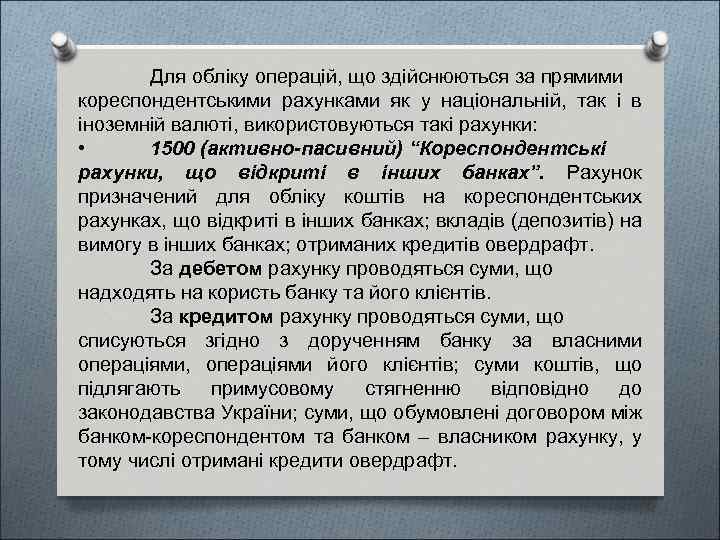 Для обліку операцій, що здійснюються за прямими кореспондентськими рахунками як у національній, так і в іноземній валюті, використовуються такі рахунки:

• 1500 (активно-пасивний) “Кореспондентські рахунки, що відкриті в інших банках”. Рахунок призначений для обліку коштів на кореспондентських рахунках, що відкриті в інших банках; вкладів (депозитів) на вимогу в інших банках; отриманих кредитів овердрафт.

За дебетом рахунку проводяться суми, що надходять на користь банку та його клієнтів.

За кредитом рахунку проводяться суми, що списуються згідно з дорученням банку за власними операціями, операціями його клієнтів; суми коштів, що підлягають примусовому стягненню відповідно до законодавства України; суми, що обумовлені договором між банком-кореспондентом та банком – власником рахунку, у тому числі отримані кредити овердрафт.